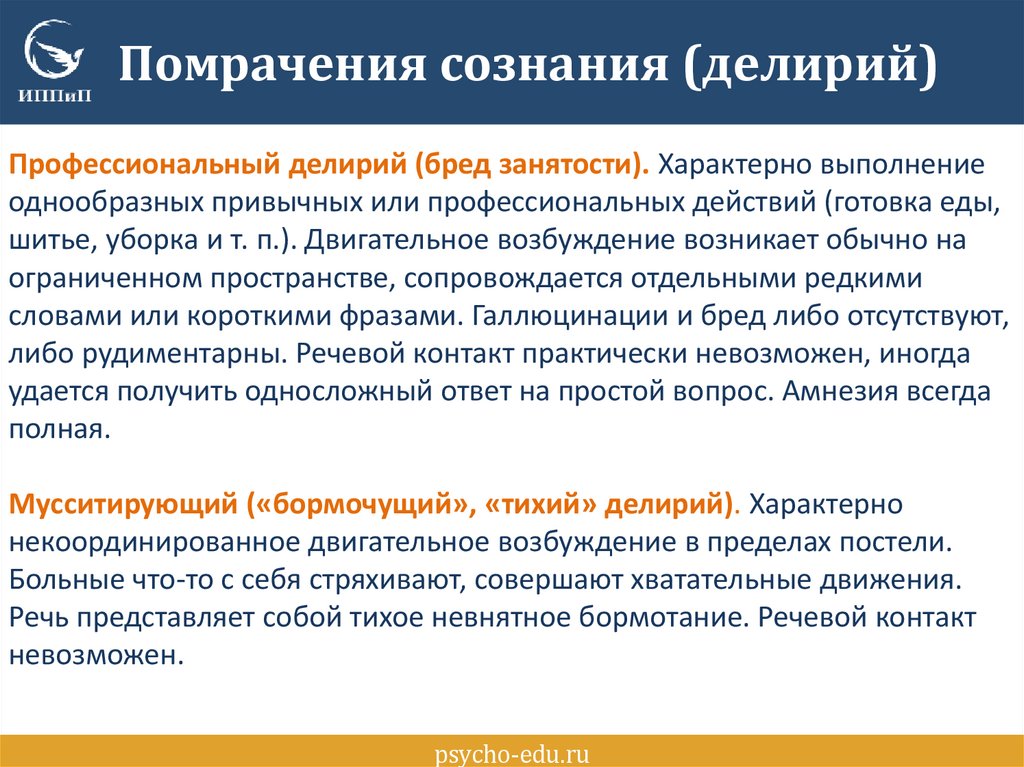 ИППиП

Помрачения сознания (делирий)

Профессиональный делирий (бред занятости). Характерно выполнение однообразных привычных или профессиональных действий (готовка еды, шитье, уборка и т. п.). Двигательное возбуждение возникает обычно на ограниченном пространстве, сопровождается отдельными редкими словами или короткими фразами. Галлюцинации и бред либо отсутствуют, либо рудиментарны. Речевой контакт практически невозможен, иногда удается получить односложный ответ на простой вопрос. Амнезия всегда полная.

Мусситирующий («бормочущий», «тихий» делирий). Характерно некоординированное двигательное возбуждение в пределах постели. Больные что-то с себя стряхивают, совершают хватательные движения. Речь представляет собой тихое невнятное бормотание. Речевой контакт невозможен.

psycho-edu.ru